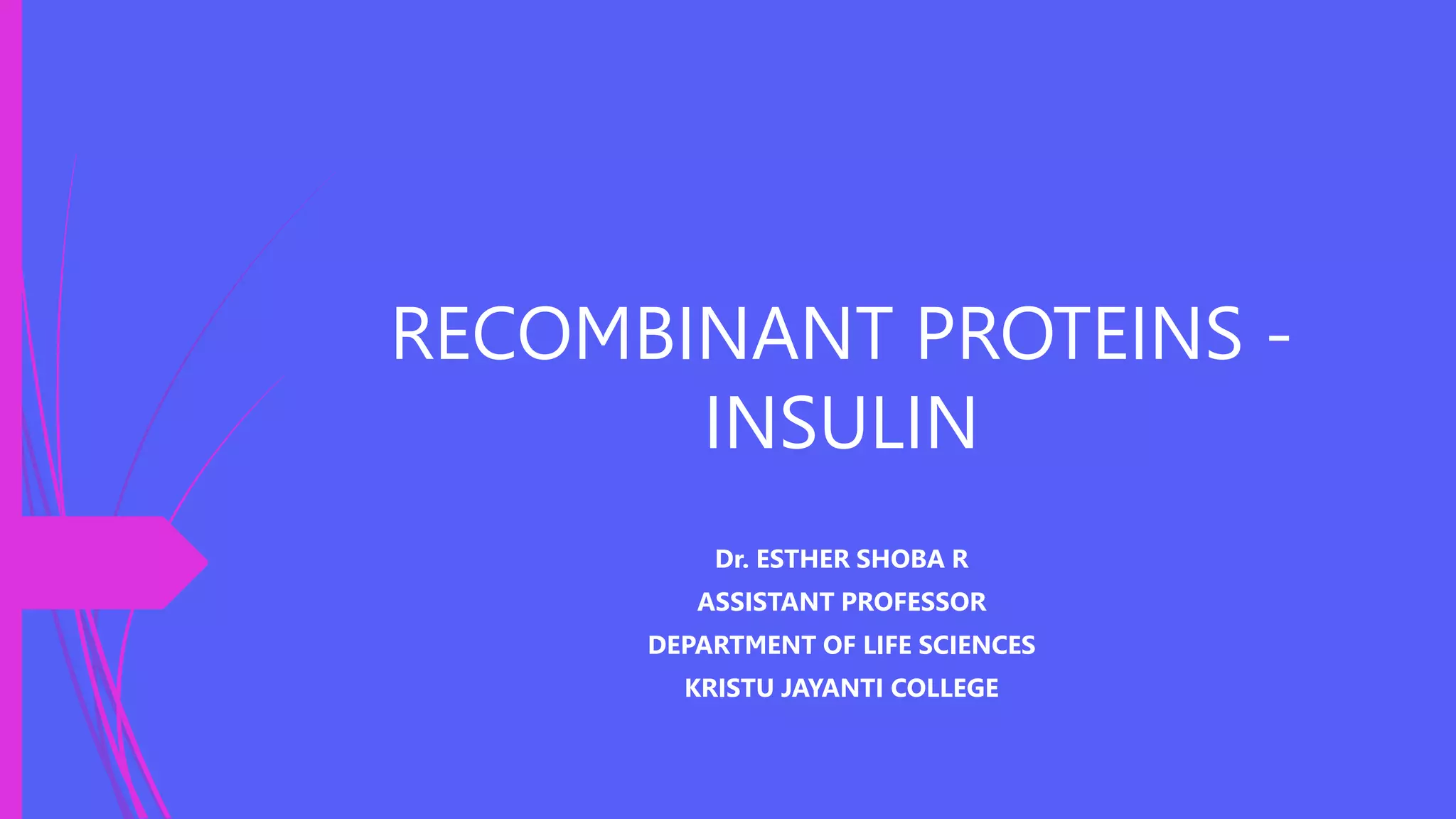 RECOMBINANT PROTEINS - INSULIN

Dr. ESTHER SHOBA R
ASSISTANT PROFESSOR
DEPARTMENT OF LIFE SCIENCES
KRISTU JAYANTI COLLEGE